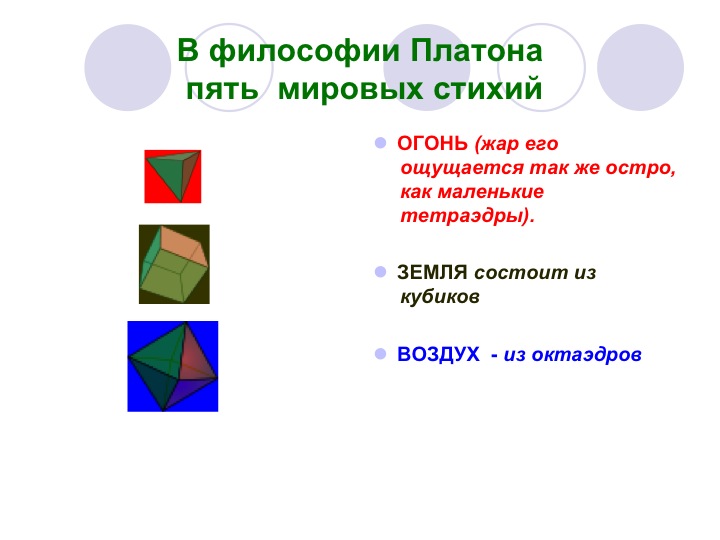 В философии Платона пять мировых стихий

ОГОНЬ (жар его ощущается так же остро, как маленькие тетраэдры).

ЗЕМЛЯ состоит из кубиков

ВОЗДУХ - из октаэдров